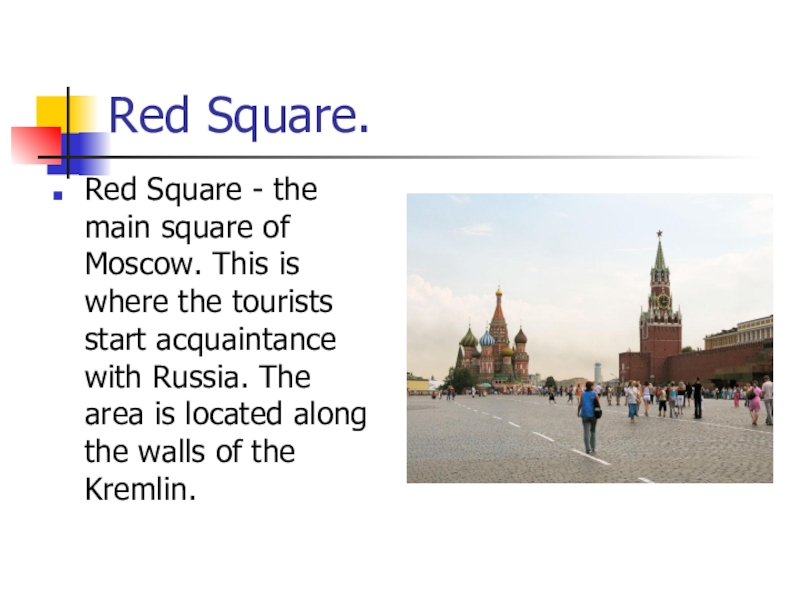 Red Square.

Red Square - the main square of Moscow. This is where the tourists start acquaintance with Russia. The area is located along the walls of the Kremlin.